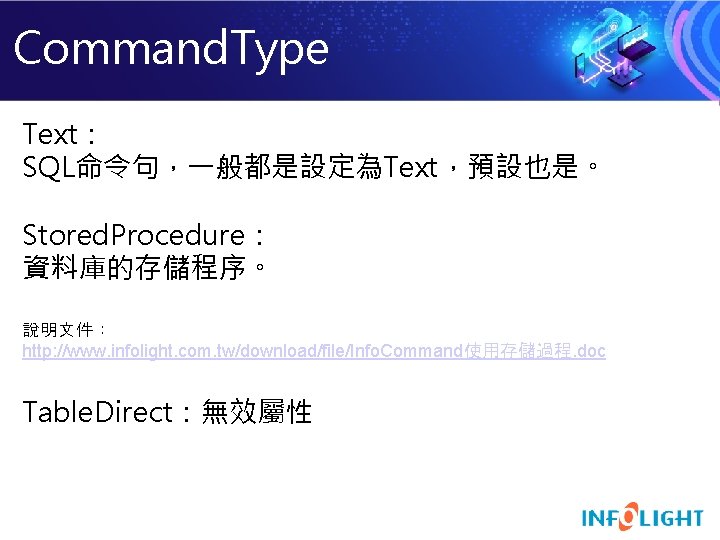 CommandType

Text：
SQL命令句，一般都是設定為Text，預設也是。

StoredProcedure：
資料庫的存儲程序。

說明文件：
http://www.infolight.com.tw/download/file/InfoCommand使用存儲過程.doc

TableDirect：無效屬性

INFOLIGHT